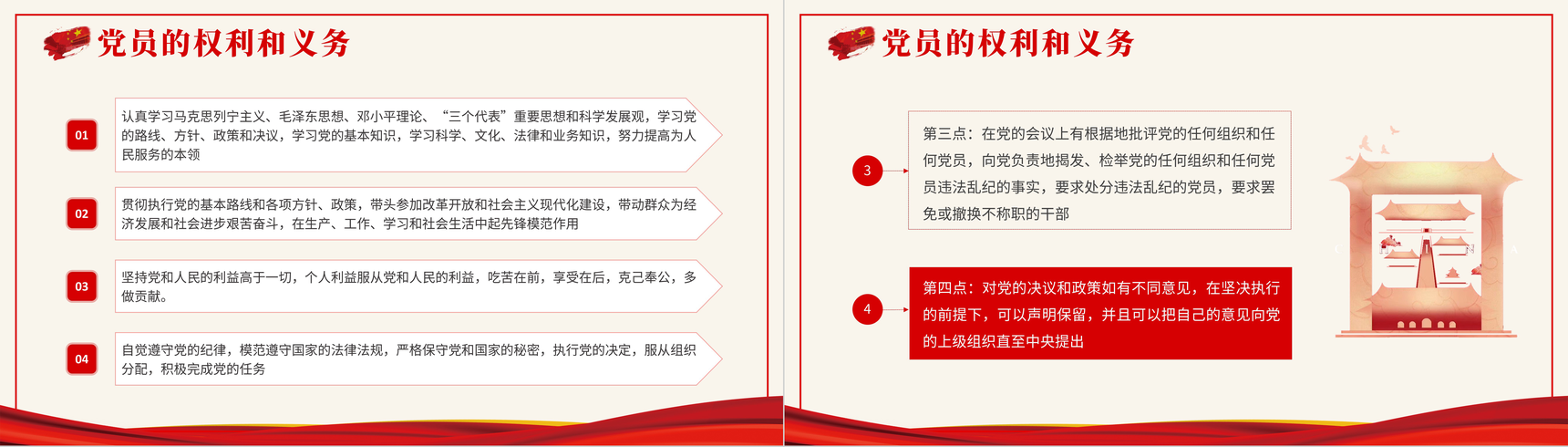 党员的权利和义务

01
认真学习马克思列宁主义、毛泽东思想、邓小平理论、“三个代表”重要思想和科学发展观，学习党的路线、方针、政策和决议，学习党的基本知识，学习科学、文化、法律和业务知识，努力提高为人民服务的本领

02
贯彻执行党的基本路线和各项方针、政策，带头参加改革开放和社会主义现代化建设，带动群众为经济发展和社会进步艰苦奋斗，在生产、工作、学习和社会生活中起先锋模范作用

03
坚持党和人民的利益高于一切，个人利益服从党和人民的利益，吃苦在前，享受在后，克己奉公，多做贡献。

04
自觉遵守党的纪律，模范遵守国家的法律法规，严格保守党和国家的秘密，执行党的决定，服从组织分配，积极完成党的任务

党员的权利和义务

3
第三点：在党的会议上有根据地批评党的任何组织和任何党员，向党负责地揭发、检举党的任何组织和任何党员违法乱纪的事实，要求处分违法乱纪的党员，要求罢免或撤换不称职的干部

4
第四点：对党的决议和政策如有不同意见，在坚决执行的前提下，可以声明保留，并且可以把自己的意见向党的上级组织直至中央提出